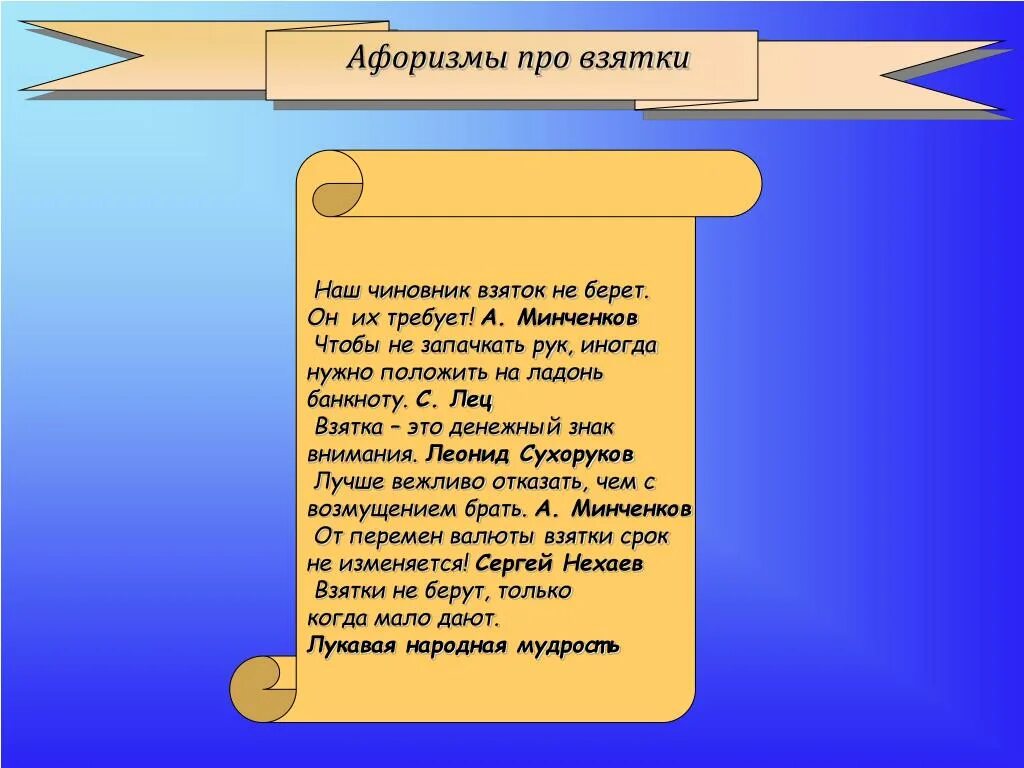 Афоризмы про взятки

Наш чиновник взяток не берет. Он их требует! А. Минченков
Чтобы не запачкать рук, иногда нужно положить на ладонь банкноту. С. Лец
Взятка – это денежный знак внимания. Леонид Сухоруков
Лучше вежливо отказать, чем с возмущением брать. А. Минченков
От перемен валюты взятки срок не изменяется! Сергей Нехаев
Взятки не берут, только когда мало дают.
Лукавая народная мудрость